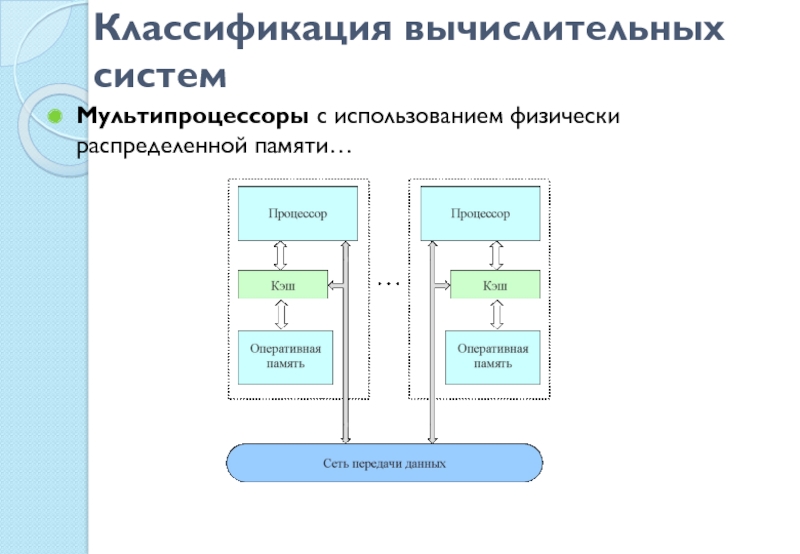 Классификация вычислительных систем

Мультипроцессоры с использованием физически распределенной памяти…

Процессор

Кэш

Оперативная память

…

Процессор

Кэш

Оперативная память

Сеть передачи данных